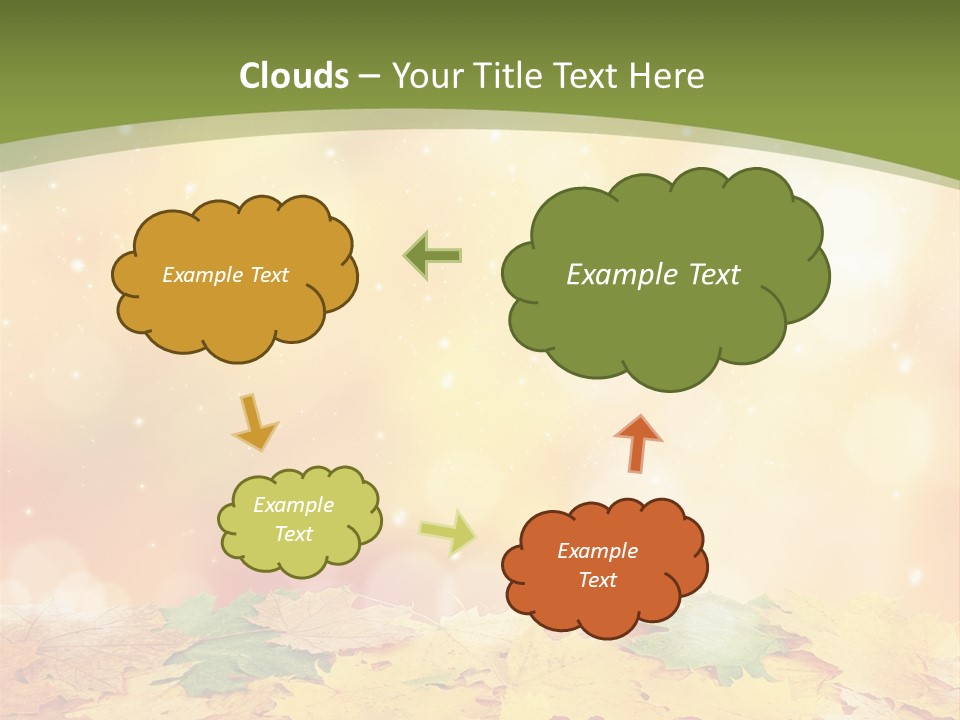 Clouds – Your Title Text Here

Example Text

Example Text

Example Text

Example Text